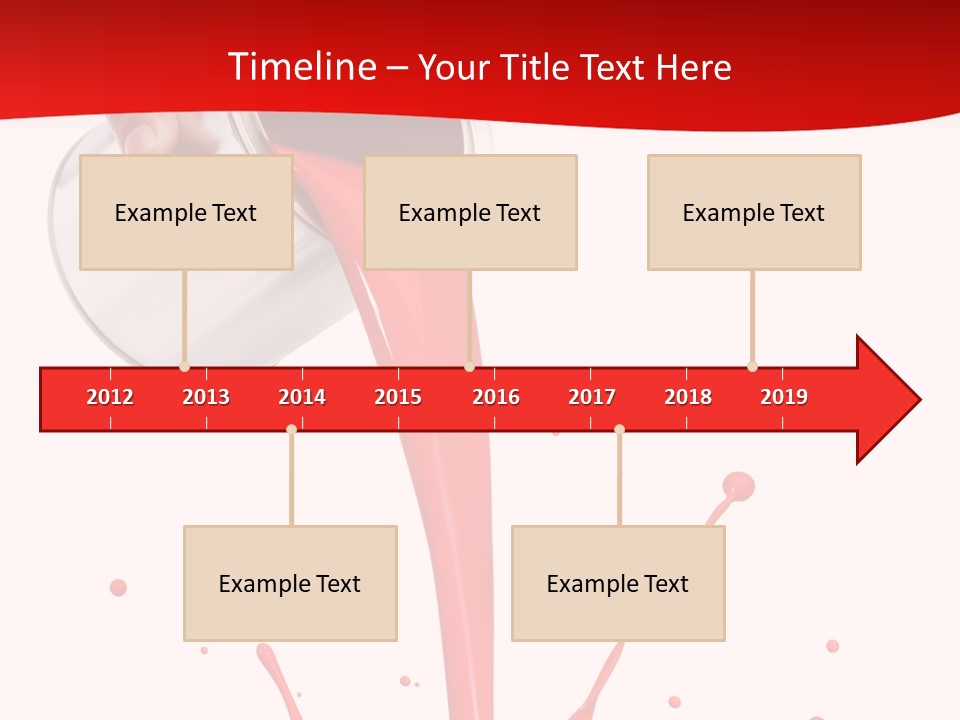 Timeline – Your Title Text Here

Example Text

Example Text

Example Text

2012 2013 2014 2015 2016 2017 2018 2019

Example Text

Example Text